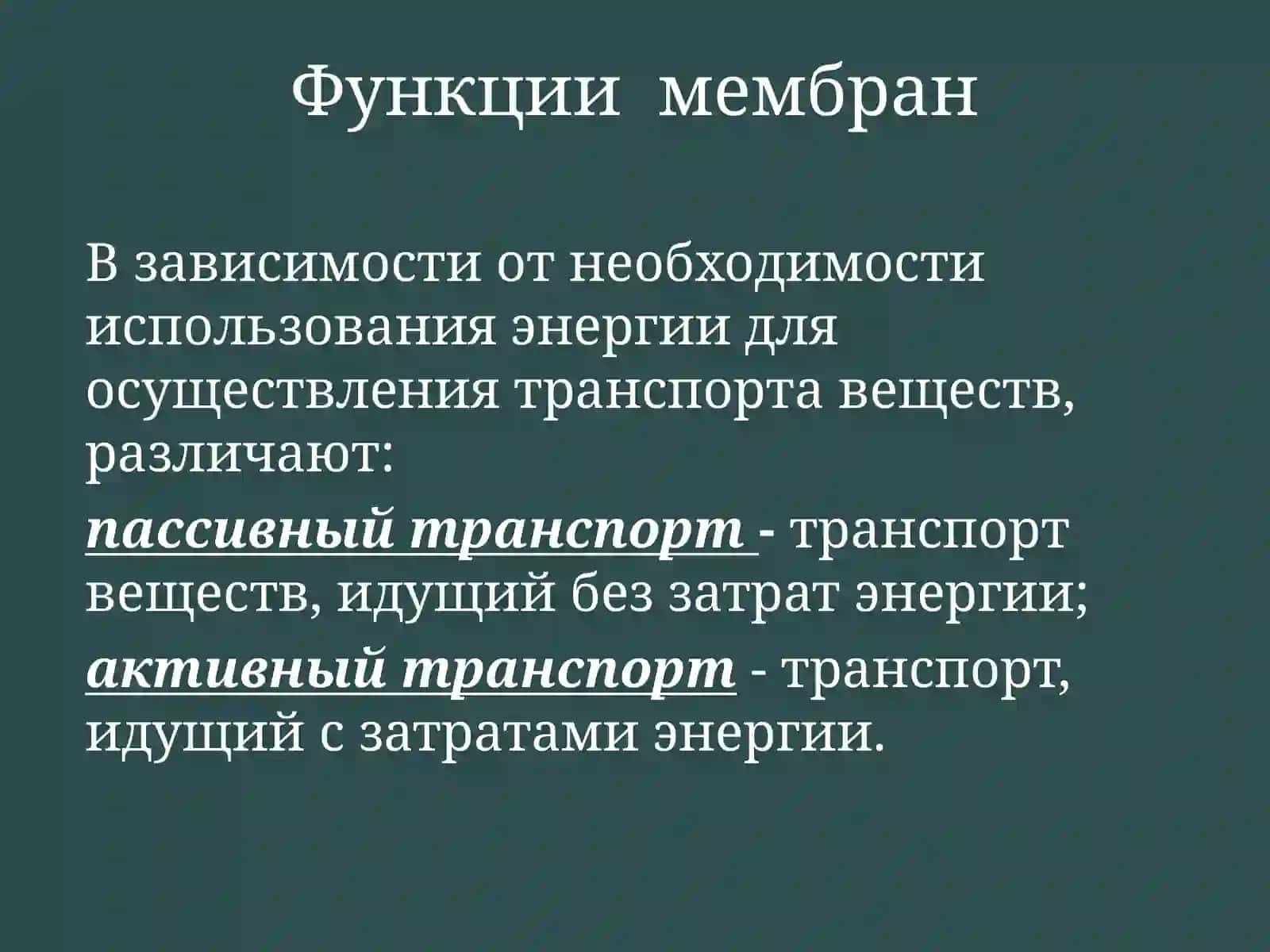 Функции мембран

В зависимости от необходимости использования энергии для осуществления транспорта веществ, различают:

пассивный транспорт - транспорт веществ, идущий без затрат энергии;

активный транспорт - транспорт, идущий с затратами энергии.